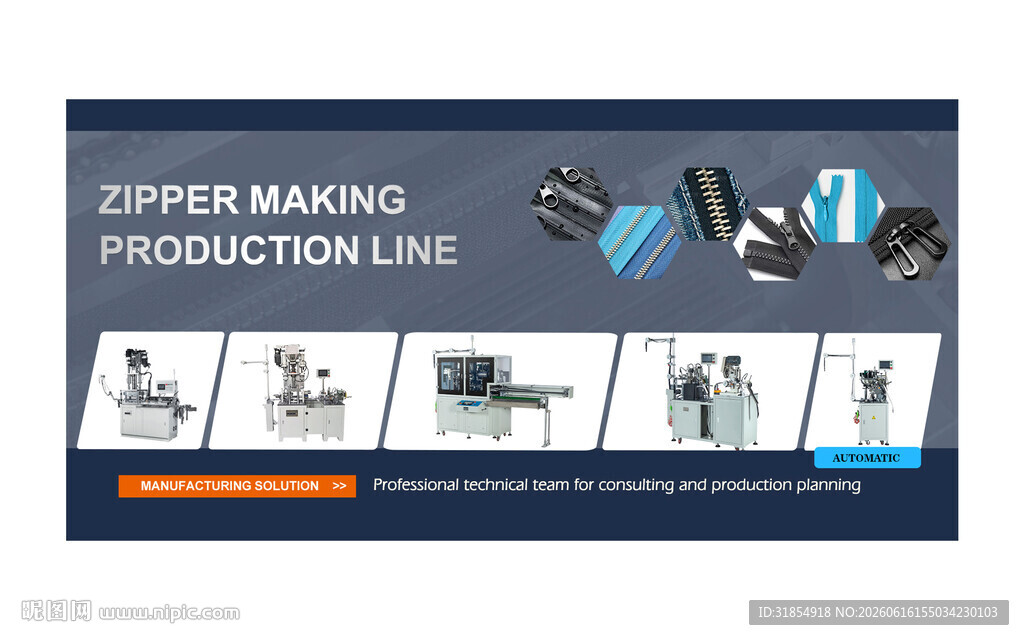 ZIPPER MAKING
PRODUCTION LINE

AUTOMATIC

MANUFACTURING SOLUTION >>

Professional technical team for consulting and production planning

昵图网 www.nipic.com

ID:31854918 NO:20260616155034230103